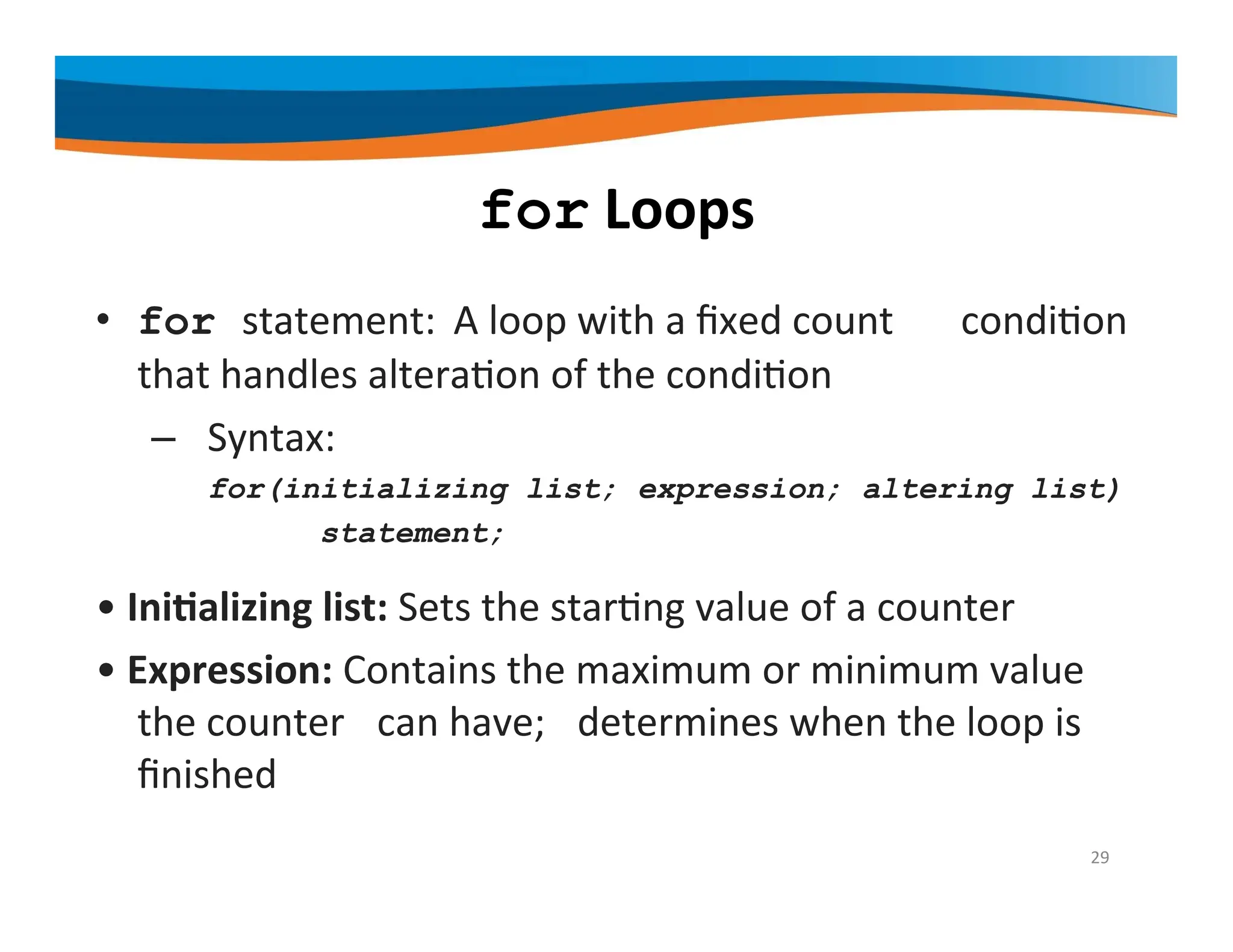 for Loops

• for statement: A loop with a fixed count condition that handles alteration of the condition

– Syntax:

for(initializing list; expression; altering list)
statement;

• Initializing list: Sets the starting value of a counter

• Expression: Contains the maximum or minimum value the counter can have; determines when the loop is finished

29